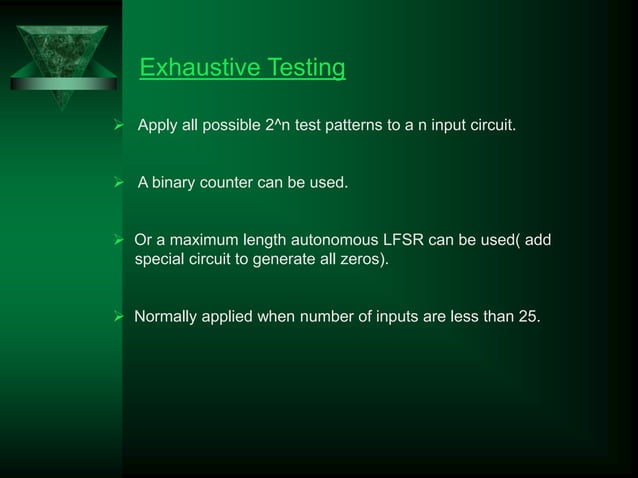 Exhaustive Testing

➢ Apply all possible 2^n test patterns to a n input circuit.

➢ A binary counter can be used.

➢ Or a maximum length autonomous LFSR can be used( add special circuit to generate all zeros).

➢ Normally applied when number of inputs are less than 25.